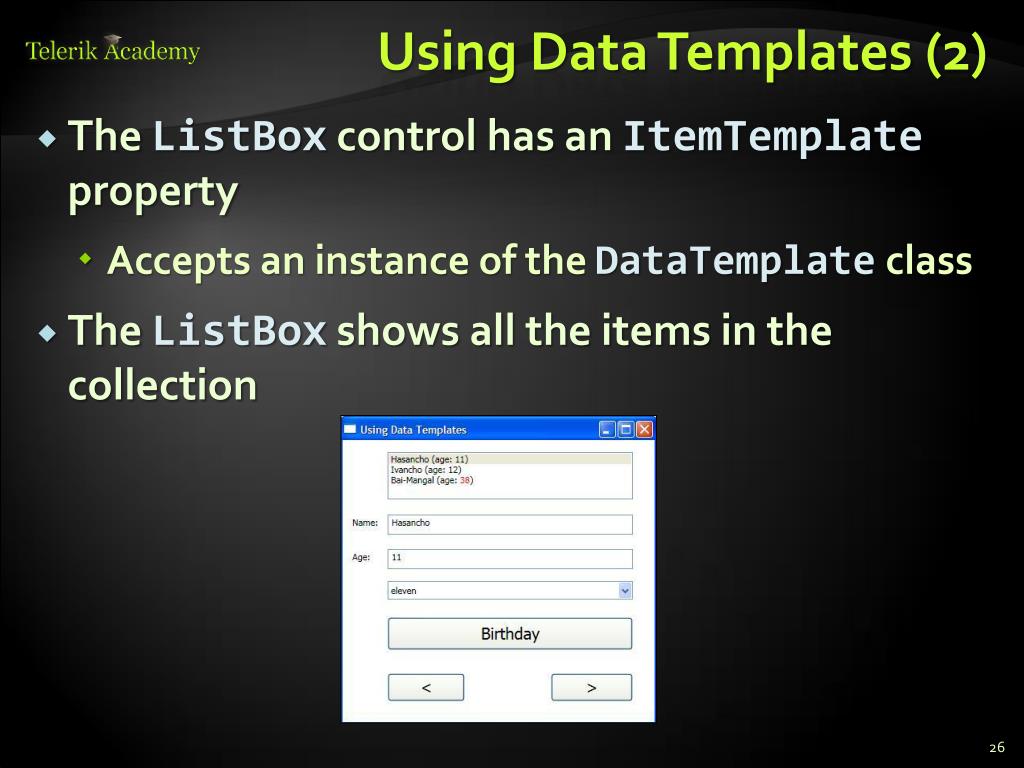 Telerik Academy

Using Data Templates (2)

The ListBox control has an ItemTemplate property

Accepts an instance of the DataTemplate class

The ListBox shows all the items in the collection

Using Data Templates

Hasancho (age: 11)
Ivancho (age: 12)
Bai-Mangal (age: 38)

Name: Hasancho

Age: 11

eleven

Birthday

<

>

26